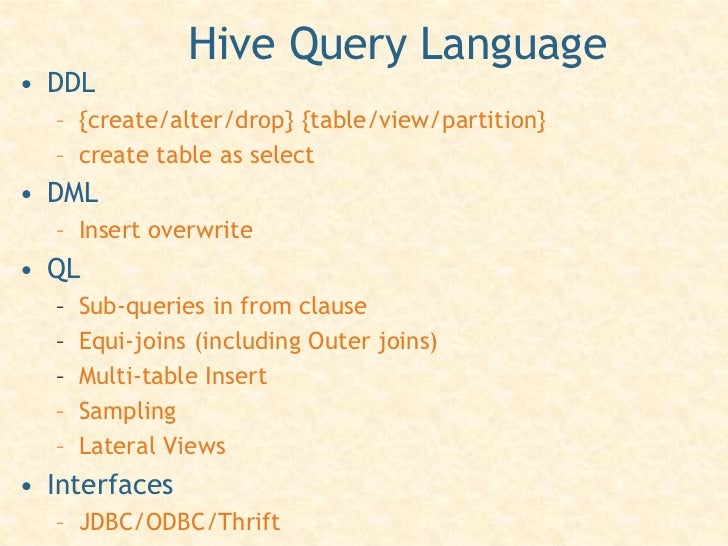 Hive Query Language

• DDL
– {create/alter/drop} {table/view/partition}
– create table as select
• DML
– Insert overwrite
• QL
– Sub-queries in from clause
– Equi-joins (including Outer joins)
– Multi-table Insert
– Sampling
– Lateral Views
• Interfaces
– JDBC/ODBC/Thrift